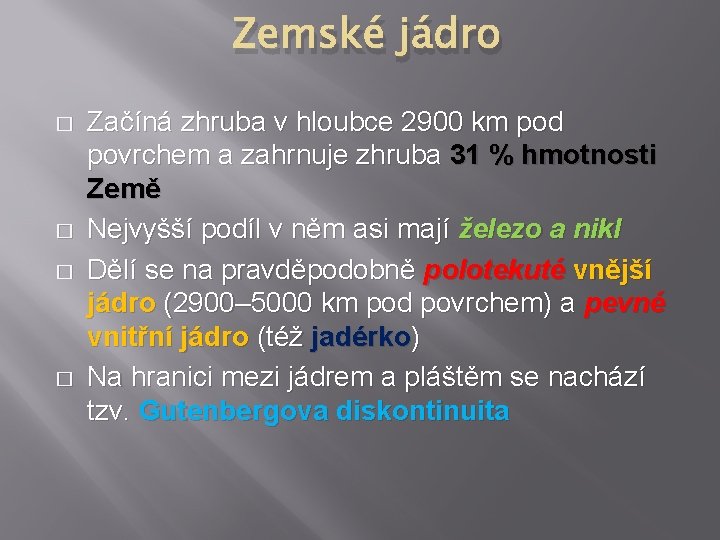 Zemské jádro

□ Začíná zhruba v hloubce 2900 km pod povrchem a zahrnuje zhruba 31 % hmotnosti Země

□ Nejvyšší podíl v něm asi mají železo a nikl

□ Dělí se na pravděpodobně polotekuté vnější jádro (2900–5000 km pod povrchem) a pevné vnitřní jádro (též jadérko)

□ Na hranici mezi jádrem a pláštěm se nachází tzv. Gutenbergova diskontinuita